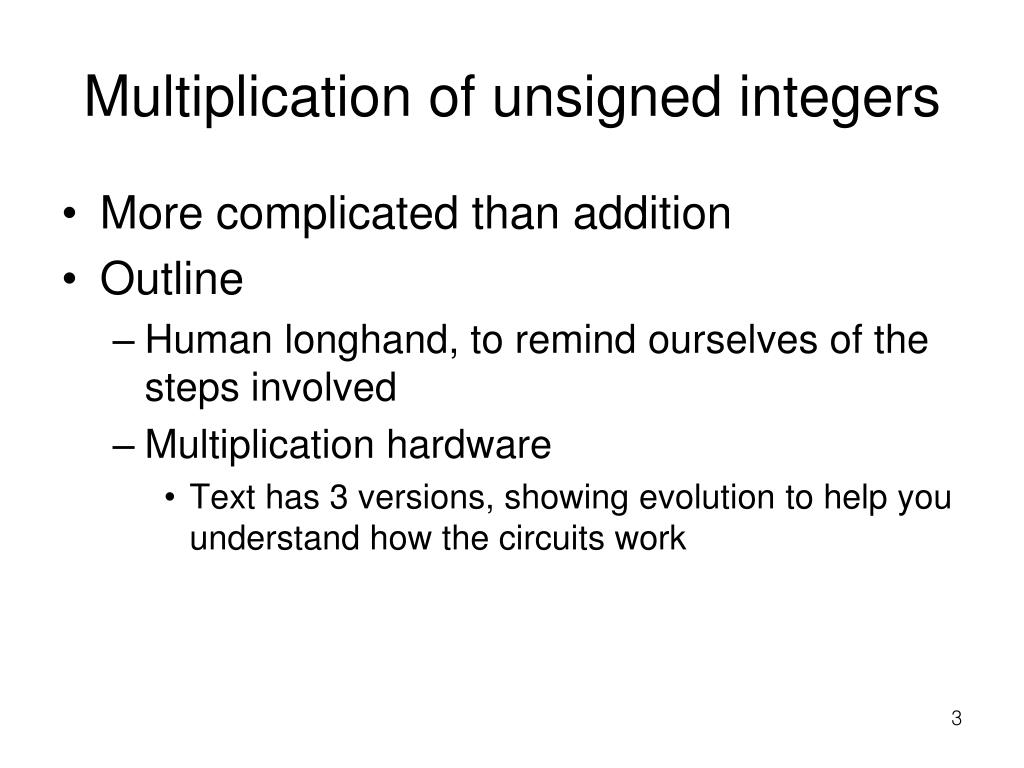 Multiplication of unsigned integers

• More complicated than addition
• Outline
– Human longhand, to remind ourselves of the steps involved
– Multiplication hardware
• Text has 3 versions, showing evolution to help you understand how the circuits work

3